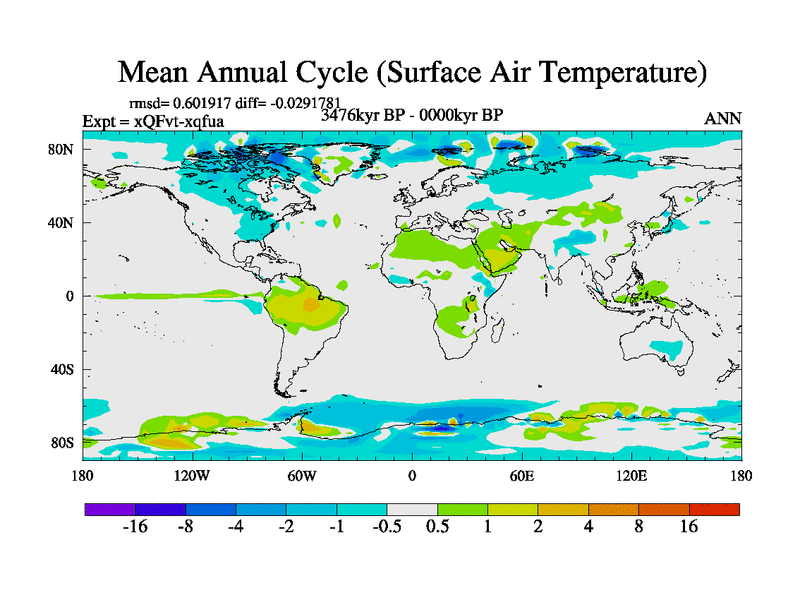 Mean Annual Cycle (Surface Air Temperature)

rmsd= 0.601917 diff= -0.0291781
Expt = xQFvt-xqfua
3476kyr BP - 0000kyr BP
ANN

80N
40N
0
40S
80S

180
120W
60W
0
60E
120E
180

-16
-8
-4
-2
-1
-0.5
0.5
1
2
4
8
16